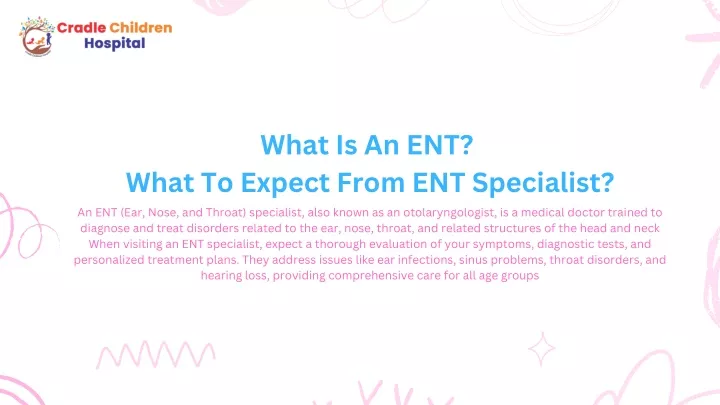 Cradle Children Hospital

What Is An ENT?
What To Expect From ENT Specialist?

An ENT (Ear, Nose, and Throat) specialist, also known as an otolaryngologist, is a medical doctor trained to diagnose and treat disorders related to the ear, nose, throat, and related structures of the head and neck When visiting an ENT specialist, expect a thorough evaluation of your symptoms, diagnostic tests, and personalized treatment plans. They address issues like ear infections, sinus problems, throat disorders, and hearing loss, providing comprehensive care for all age groups